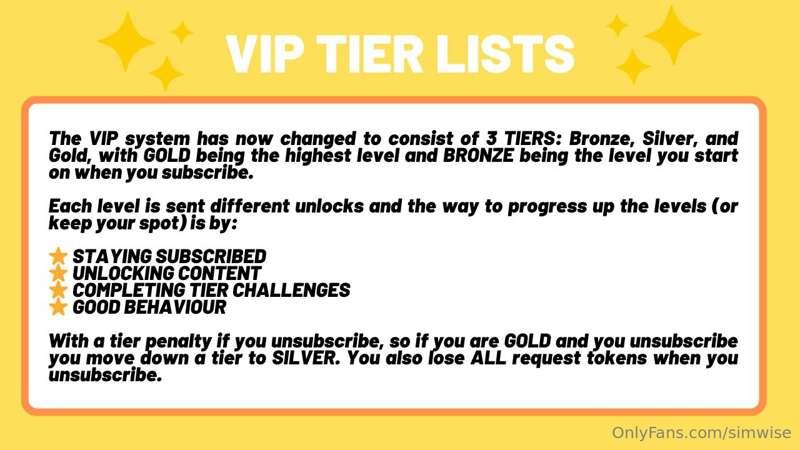 VIP TIER LISTS

The VIP system has now changed to consist of 3 TIERS: Bronze, Silver, and Gold, with GOLD being the highest level and BRONZE being the level you start on when you subscribe.

Each level is sent different unlocks and the way to progress up the levels (or keep your spot) is by:

⭐ STAYING SUBSCRIBED
⭐ UNLOCKING CONTENT
⭐ COMPLETING TIER CHALLENGES
⭐ GOOD BEHAVIOUR

With a tier penalty if you unsubscribe, so if you are GOLD and you unsubscribe you move down a tier to SILVER. You also lose ALL request tokens when you unsubscribe.

OnlyFans.com/simwise